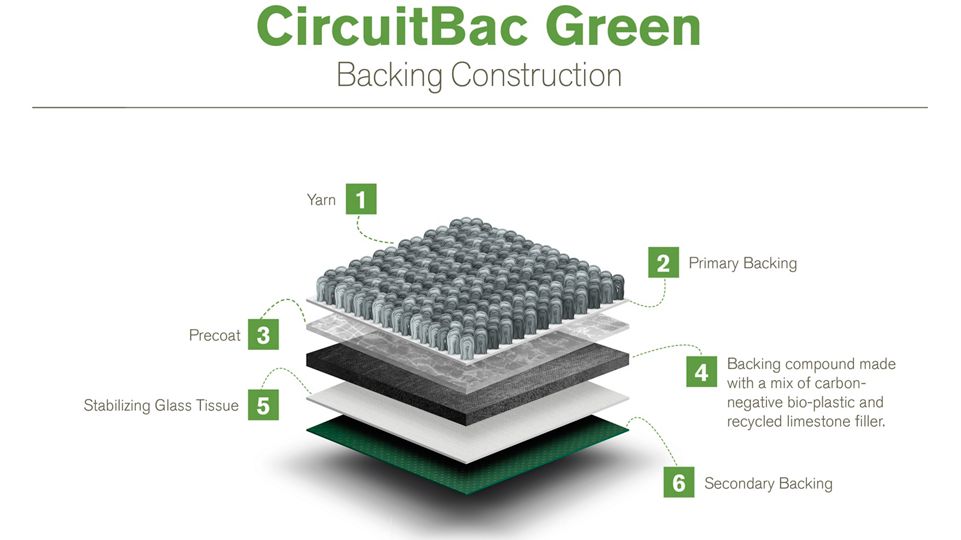 CircuitBac Green

Backing Construction

Yarn 1

2 Primary Backing

Precoat 3

4 Backing compound made with a mix of carbon-negative bio-plastic and recycled limestone filler.

Stabilizing Glass Tissue 5

6 Secondary Backing